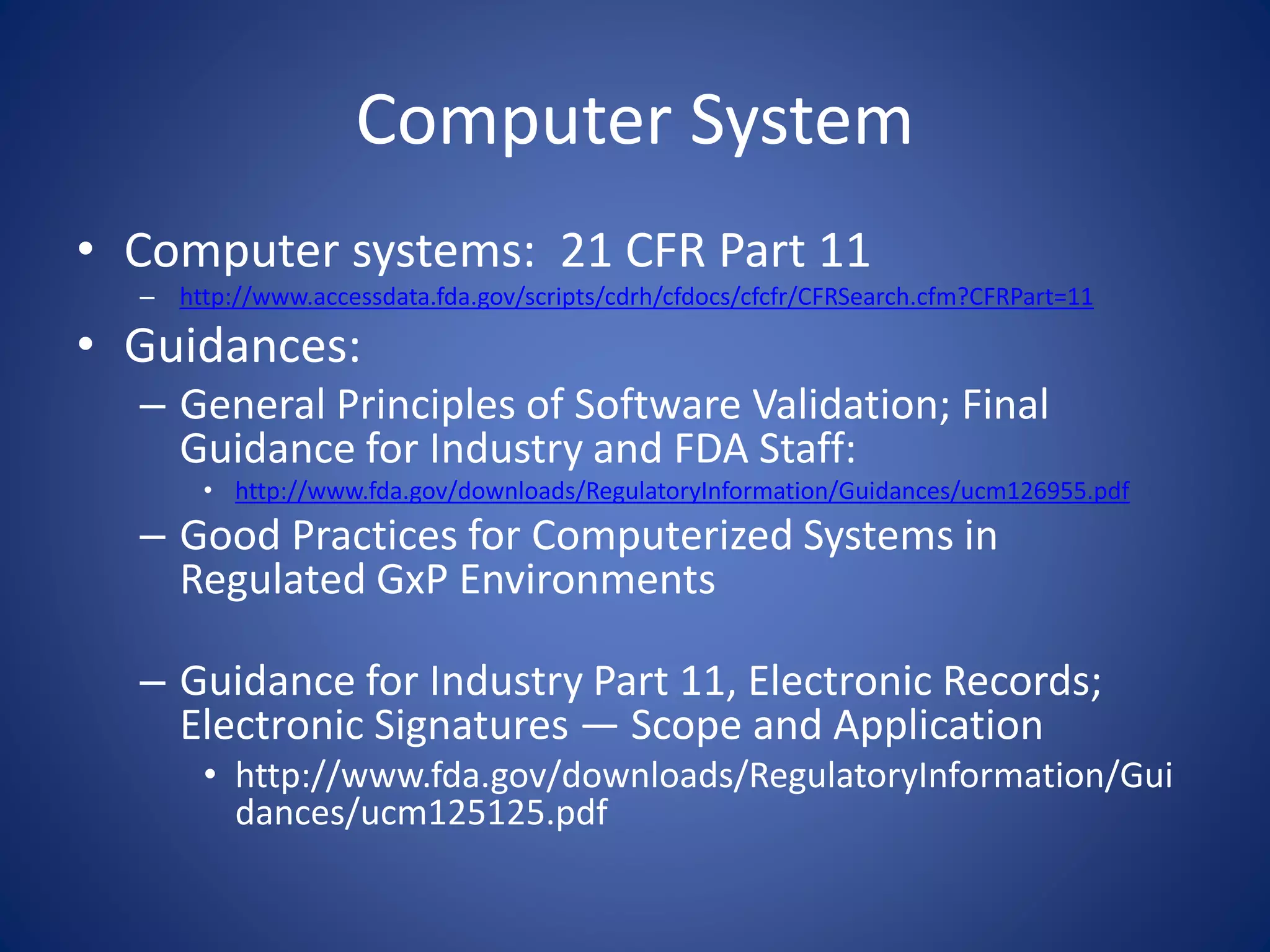 Computer System

• Computer systems: 21 CFR Part 11
  – http://www.accessdata.fda.gov/scripts/cdrh/cfdocs/cfcfr/CFRSearch.cfm?CFRPart=11
• Guidances:
  – General Principles of Software Validation; Final Guidance for Industry and FDA Staff:
    • http://www.fda.gov/downloads/RegulatoryInformation/Guidances/ucm126955.pdf
  – Good Practices for Computerized Systems in Regulated GxP Environments

  – Guidance for Industry Part 11, Electronic Records; Electronic Signatures — Scope and Application
    • http://www.fda.gov/downloads/RegulatoryInformation/Guidances/ucm125125.pdf